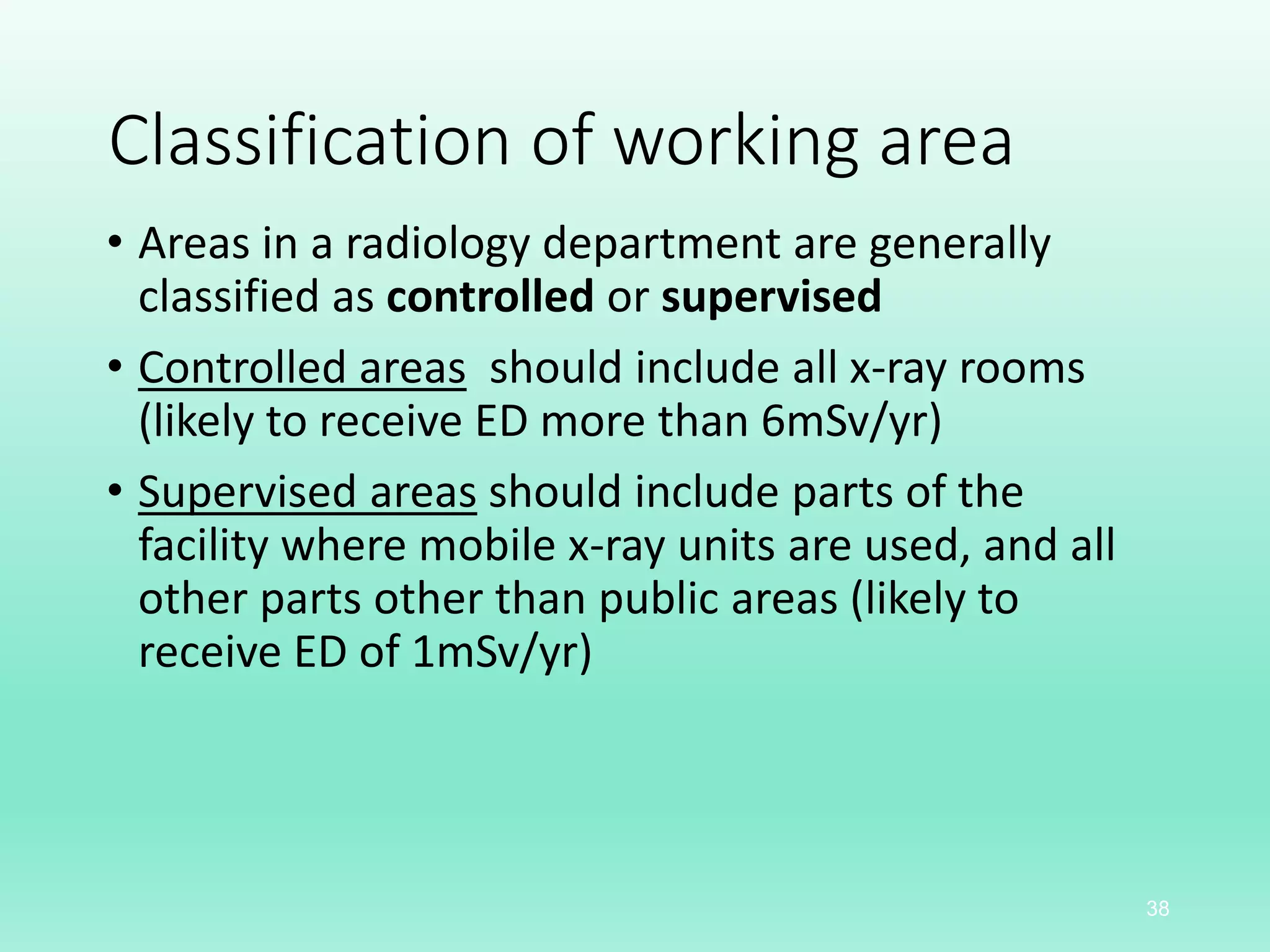 Classification of working area

• Areas in a radiology department are generally classified as controlled or supervised

• Controlled areas should include all x-ray rooms (likely to receive ED more than 6mSv/yr)

• Supervised areas should include parts of the facility where mobile x-ray units are used, and all other parts other than public areas (likely to receive ED of 1mSv/yr)

38